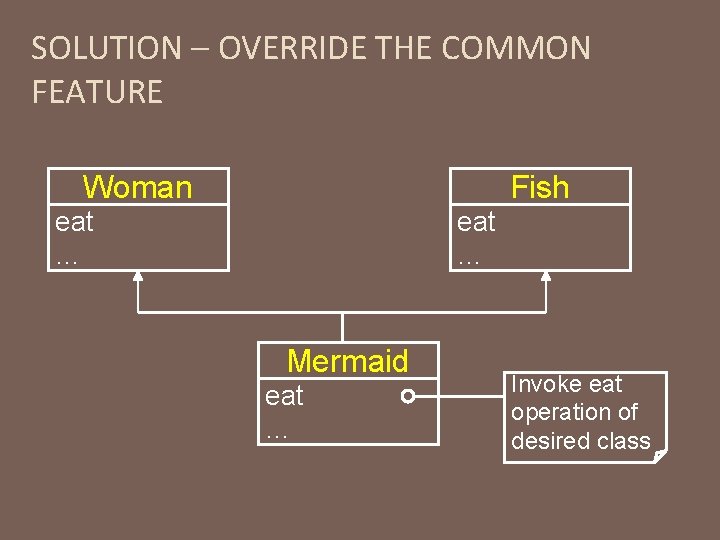 SOLUTION – OVERRIDE THE COMMON FEATURE

Woman
eat
…

Fish
eat
…

Mermaid
eat
…

Invoke eat operation of desired class